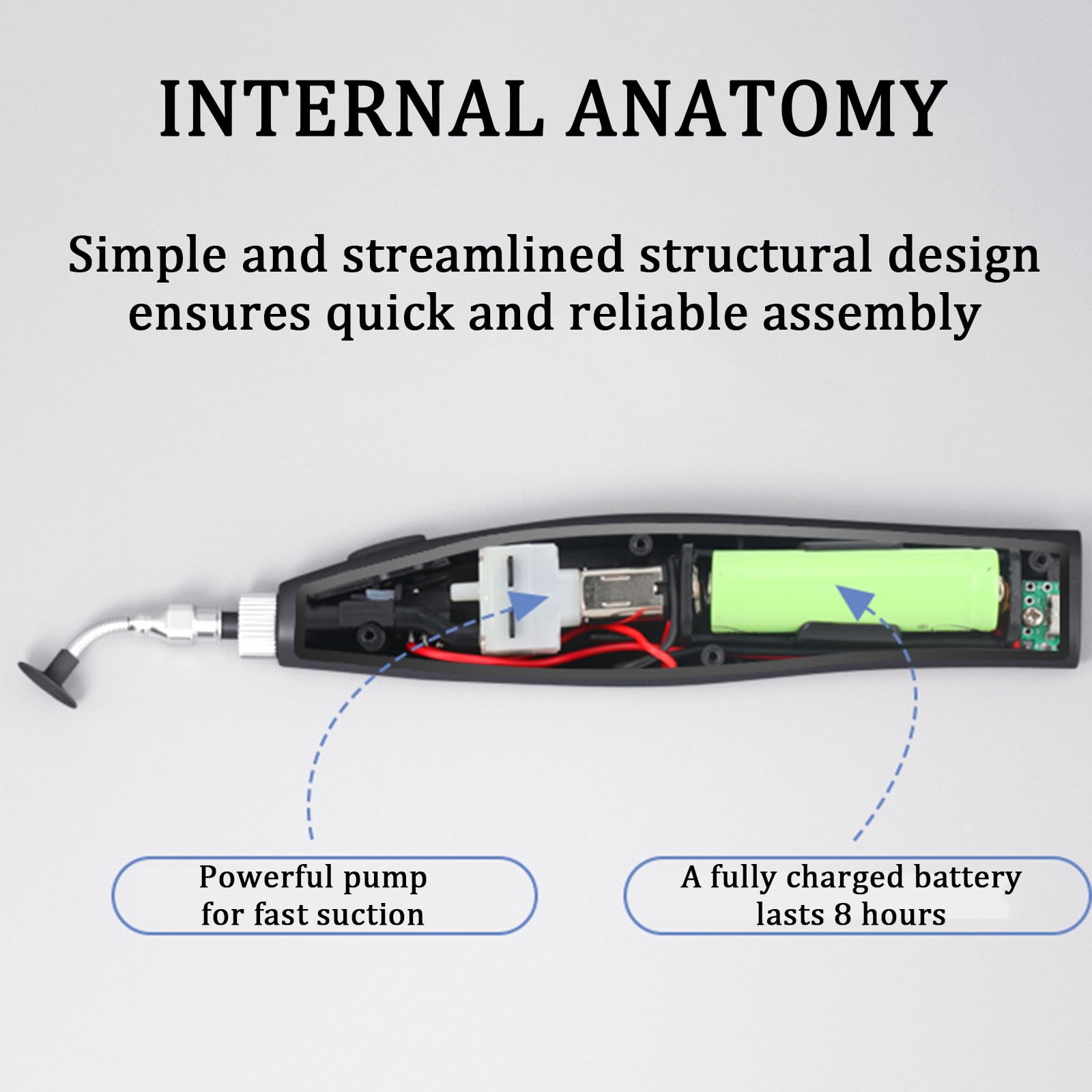 INTERNAL ANATOMY

Simple and streamlined structural design ensures quick and reliable assembly

Powerful pump for fast suction

A fully charged battery lasts 8 hours